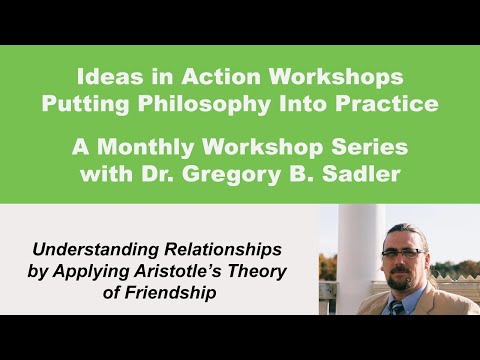 Ideas in Action Workshops
Putting Philosophy Into Practice

A Monthly Workshop Series
with Dr. Gregory B. Sadler

Understanding Relationships by Applying Aristotle's Theory of Friendship